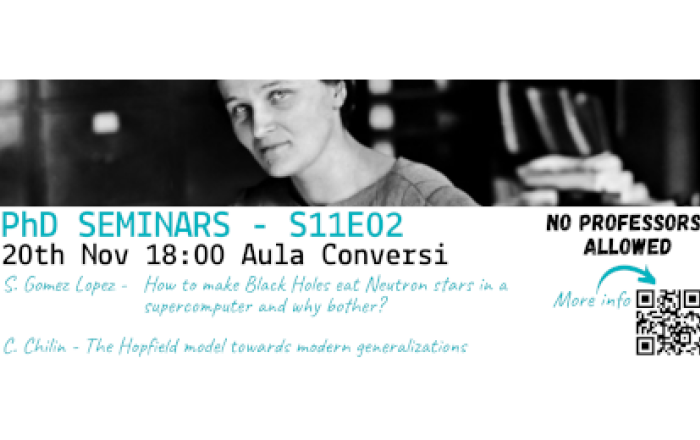 PhD SEMINARS - S11E02
20th Nov 18:00 Aula Conversi

S. Gomez Lopez - How to make Black Holes eat Neutron stars in a supercomputer and why bother?

C. Chilin - The Hopfield model towards modern generalizations

NO PROFESSORS ALLOWED

More info